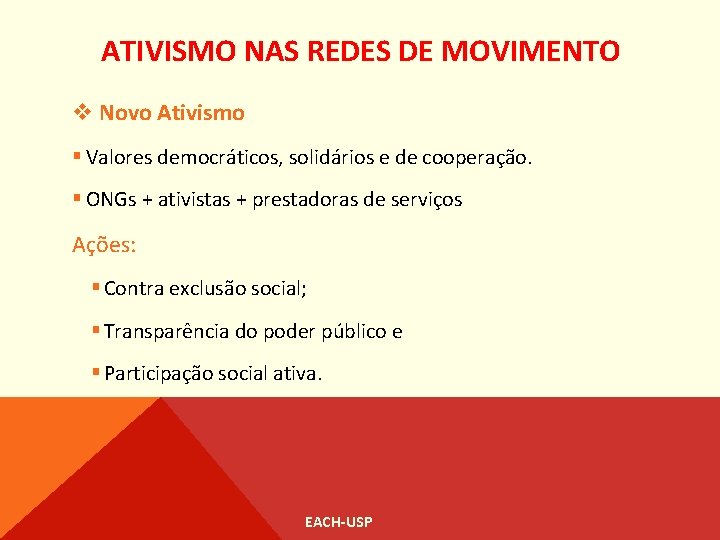 ATIVISMO NAS REDES DE MOVIMENTO

❖ Novo Ativismo

▪ Valores democráticos, solidários e de cooperação.

▪ ONGs + ativistas + prestadoras de serviços

Ações:

▪ Contra exclusão social;

▪ Transparência do poder público e

▪ Participação social ativa.

EACH-USP